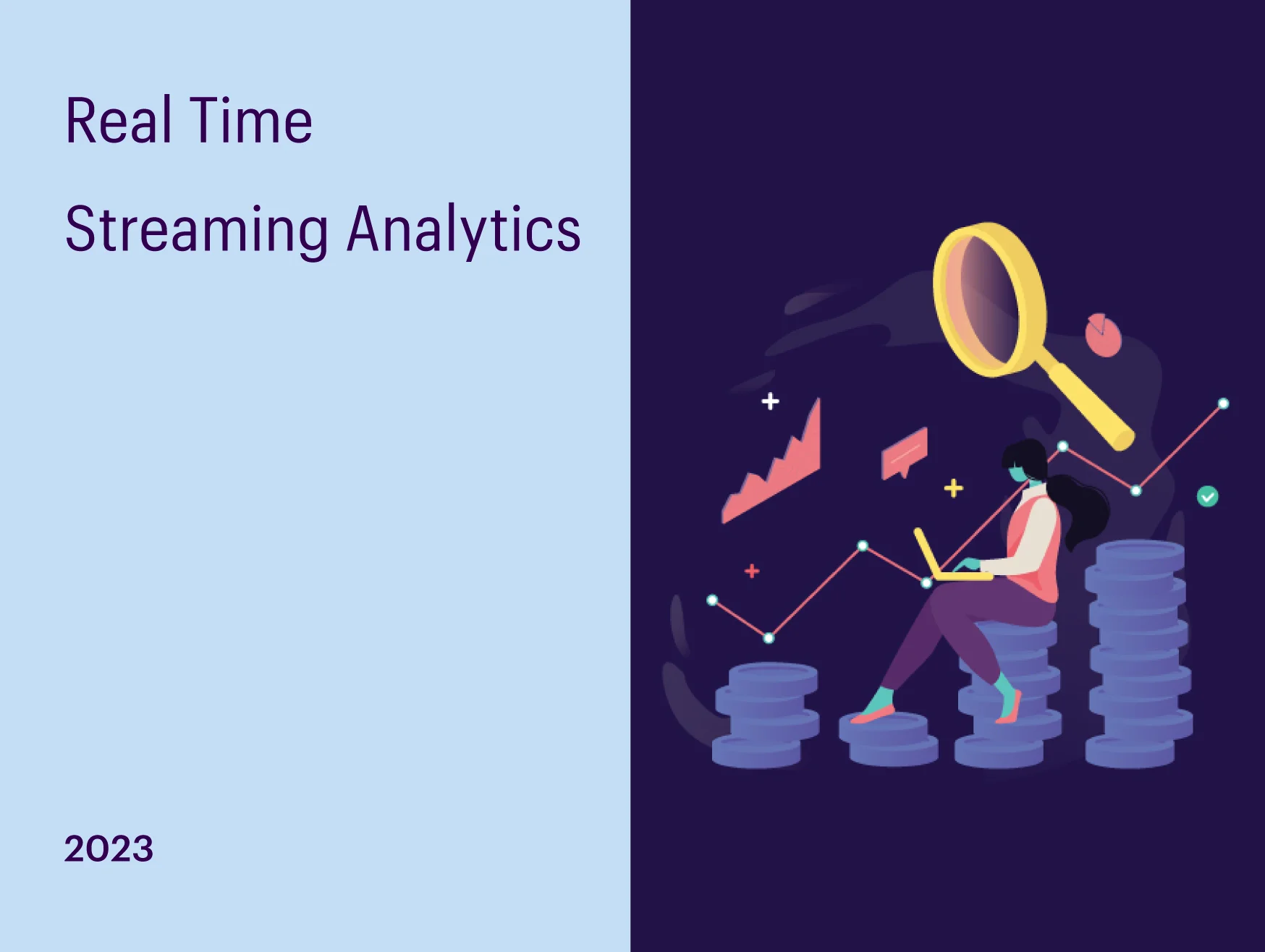 Real Time

Streaming Analytics

2023